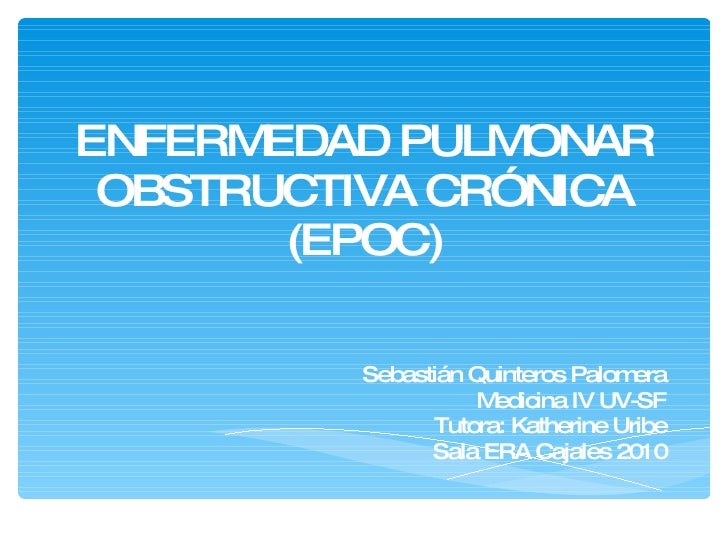 ENFERMEDAD PULMONAR OBSTRUCTIVA CRÓNICA (EPOC)

Sebastián Quinteros Palomera
Medicina IV UV-SF
Tutora: Katherine Uribe
Sala ERA Cajales 2010